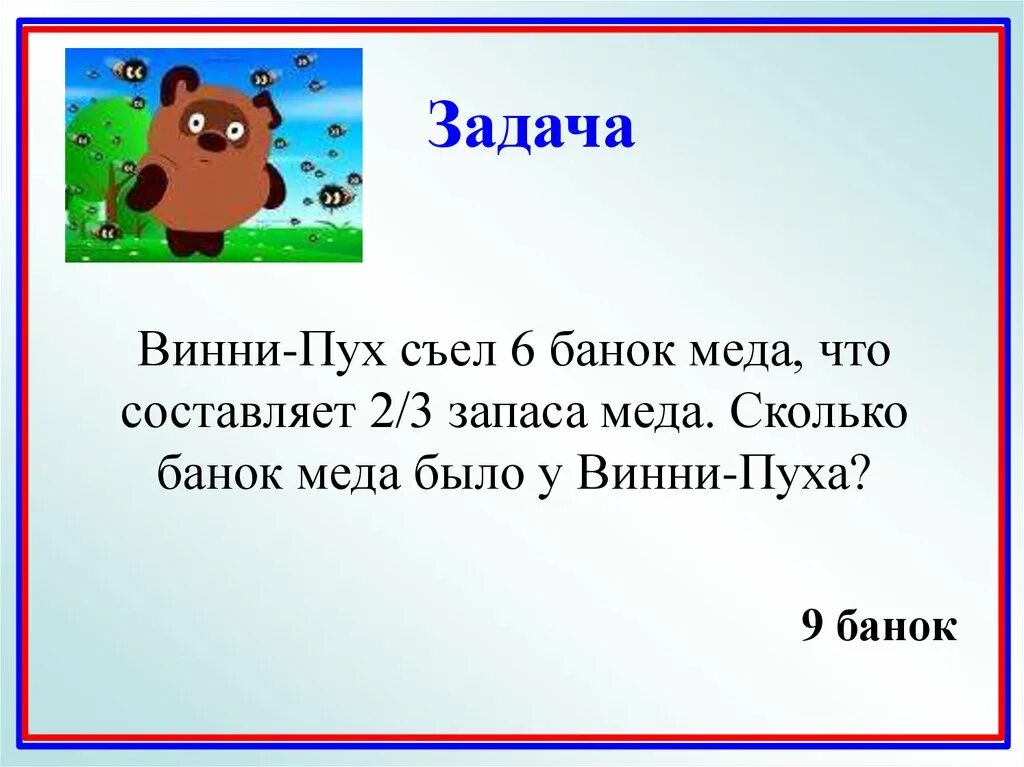 Задача

Винни-Пух съел 6 банок меда, что составляет 2/3 запаса меда. Сколько банок меда было у Винни-Пуха?

9 банок